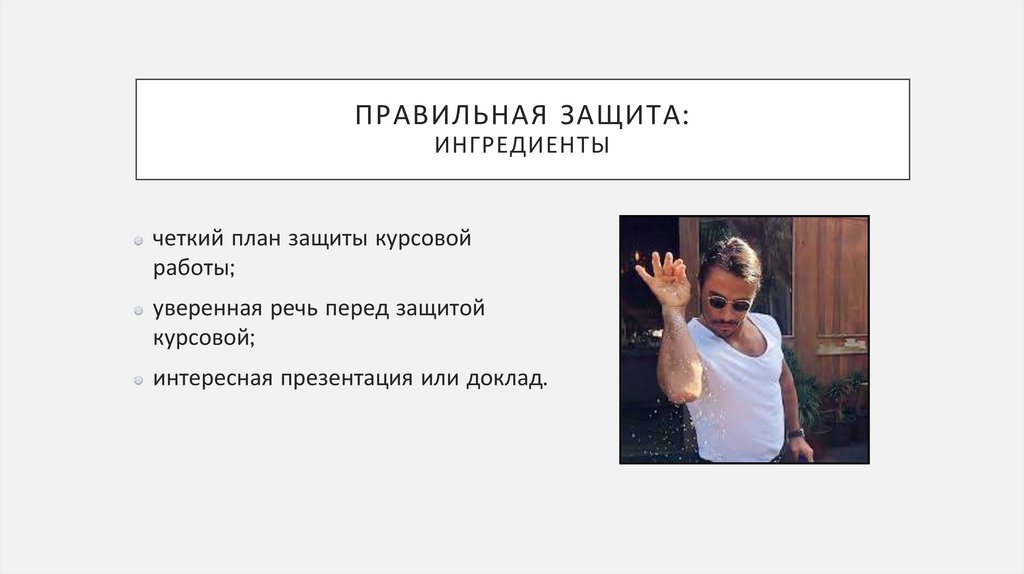 ПРАВИЛЬНАЯ ЗАЩИТА:
ИНГРЕДИЕНТЫ

четкий план защиты курсовой работы;

уверенная речь перед защитой курсовой;

интересная презентация или доклад.